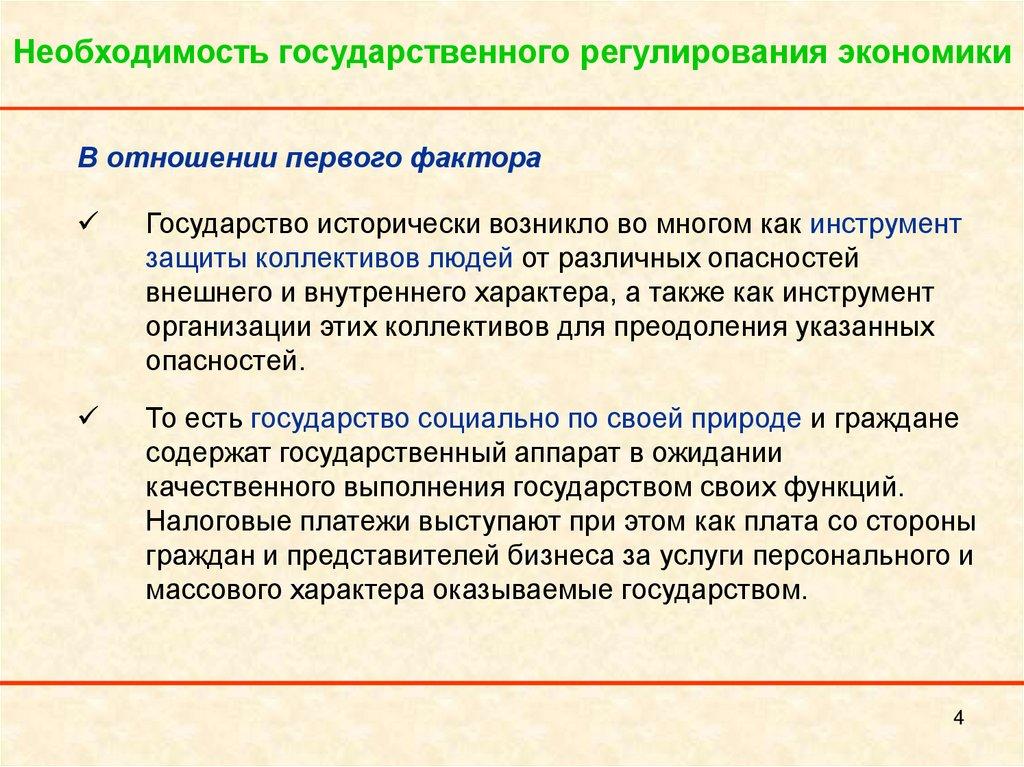 Необходимость государственного регулирования экономики

В отношении первого фактора

✓ Государство исторически возникло во многом как инструмент защиты коллективов людей от различных опасностей внешнего и внутреннего характера, а также как инструмент организации этих коллективов для преодоления указанных опасностей.

✓ То есть государство социально по своей природе и граждане содержат государственный аппарат в ожидании качественного выполнения государством своих функций. Налоговые платежи выступают при этом как плата со стороны граждан и представителей бизнеса за услуги персонального и массового характера оказываемые государством.

4